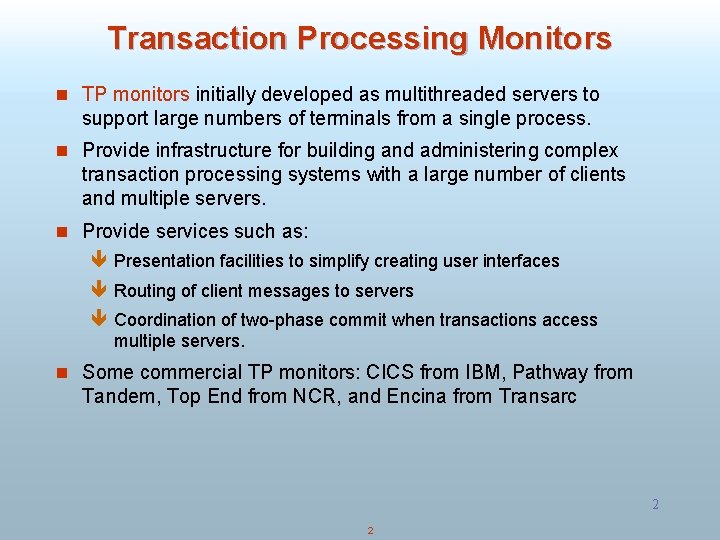 Transaction Processing Monitors

TP monitors initially developed as multithreaded servers to support large numbers of terminals from a single process.

Provide infrastructure for building and administering complex transaction processing systems with a large number of clients and multiple servers.

Provide services such as:

Presentation facilities to simplify creating user interfaces

Routing of client messages to servers

Coordination of two-phase commit when transactions access multiple servers.

Some commercial TP monitors: CICS from IBM, Pathway from Tandem, Top End from NCR, and Encina from Transarc

2

2